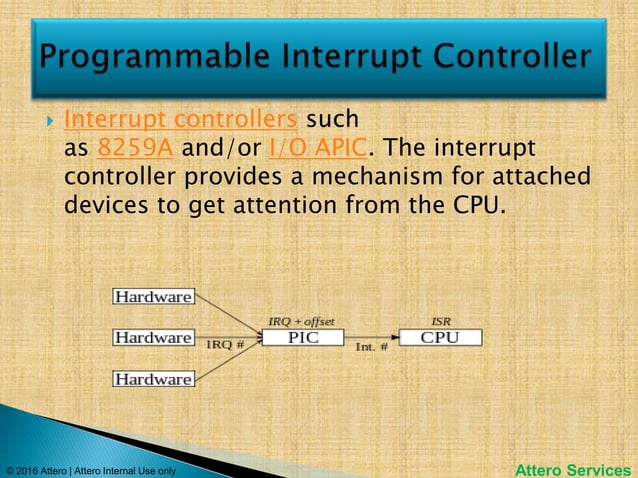 Programmable Interrupt Controller

Interrupt controllers such as 8259A and/or I/O APIC. The interrupt controller provides a mechanism for attached devices to get attention from the CPU.

Hardware

Hardware

Hardware

IRQ #

IRQ + offset

PIC

Int. #

ISR

CPU

© 2016 Attero | Attero Internal Use only

Attero Services